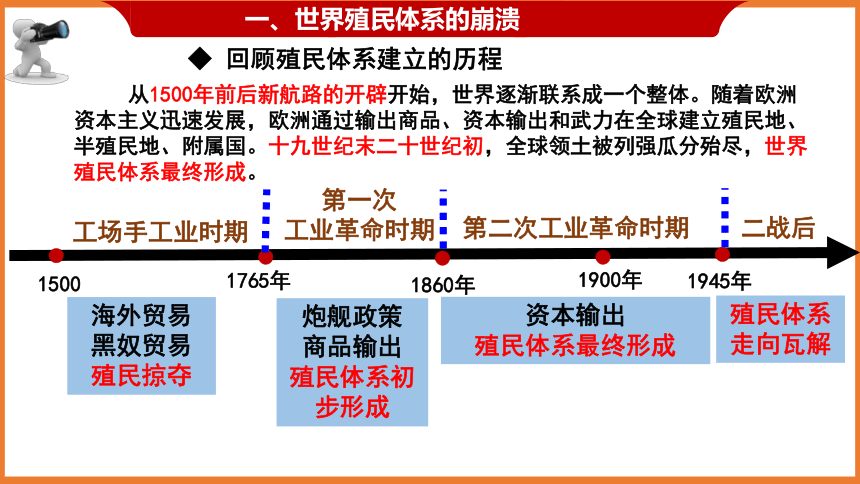 一、世界殖民体系的崩溃

◆ 回顾殖民体系建立的历程

从1500年前后新航路的开辟开始，世界逐渐联系成一个整体。随着欧洲资本主义迅速发展，欧洲通过输出商品、资本输出和武力在全球建立殖民地、半殖民地、附属国。十九世纪末二十世纪初，全球领土被列强瓜分殆尽，世界殖民体系最终形成。

工场手工业时期
第一次工业革命时期
第二次工业革命时期
二战后

1500
1765年
1860年
1900年
1945年

海外贸易
黑奴贸易
殖民掠夺

炮舰政策
商品输出
殖民体系初步形成

资本输出
殖民体系最终形成

殖民体系走向瓦解